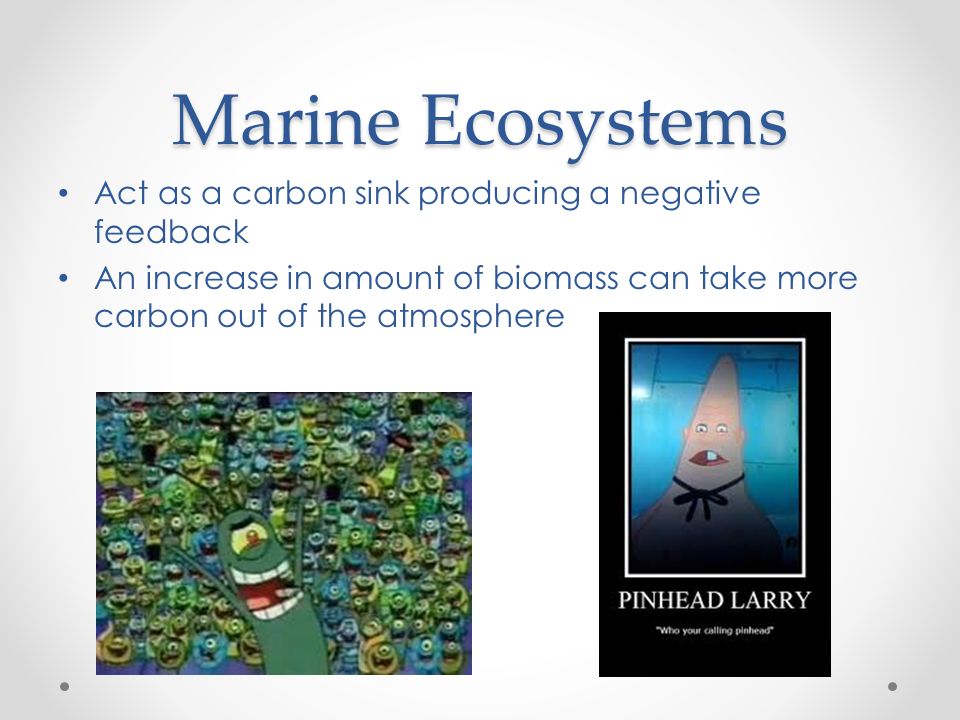 Marine Ecosystems

• Act as a carbon sink producing a negative feedback
• An increase in amount of biomass can take more carbon out of the atmosphere

PINHEAD LARRY
"Who your calling pinhead"